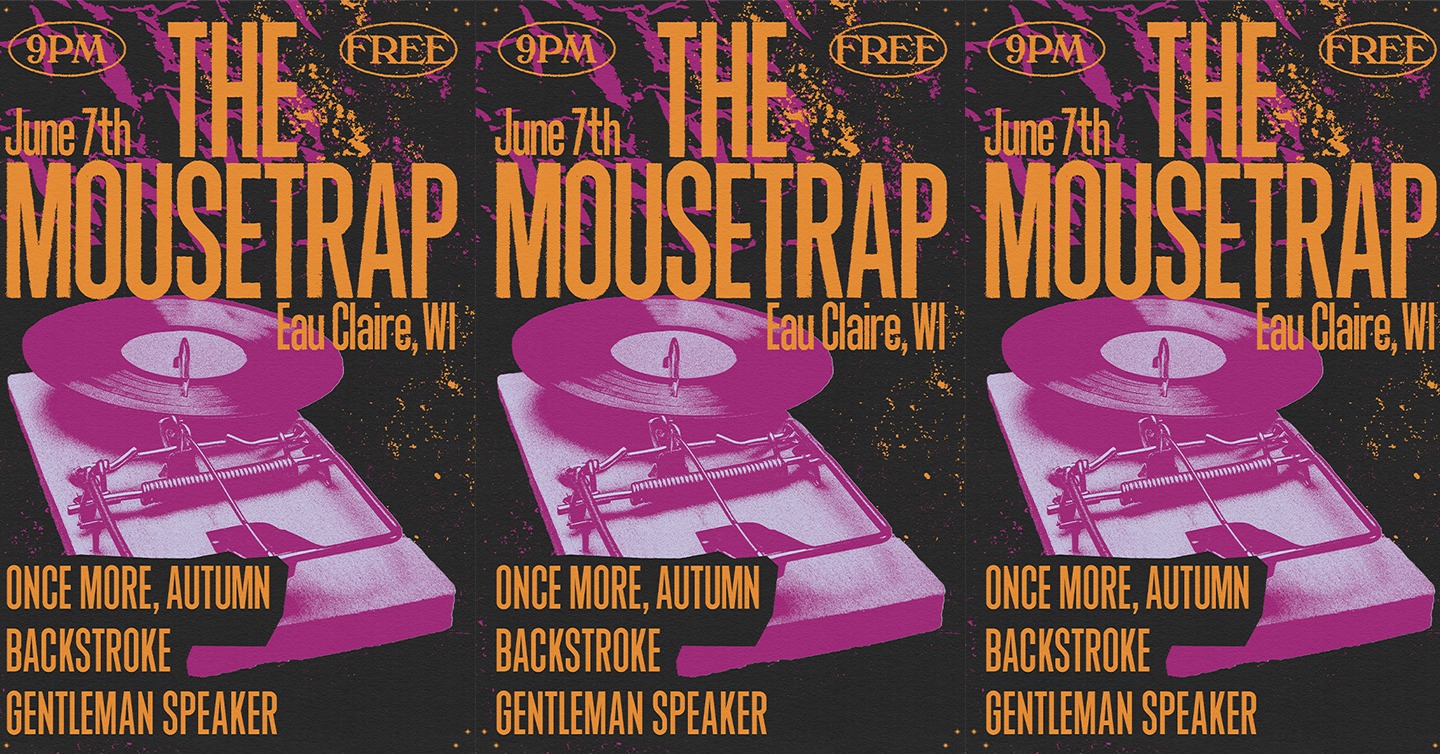 9PM
THE
FREE
June 7th
MOUSETRAP
Eau Claire, WI
ONCE MORE, AUTUMN
BACKSTROKE
GENTLEMAN SPEAKER

9PM
THE
FREE
June 7th
MOUSETRAP
Eau Claire, WI
ONCE MORE, AUTUMN
BACKSTROKE
GENTLEMAN SPEAKER

9PM
THE
FREE
June 7th
MOUSETRAP
Eau Claire, WI
ONCE MORE, AUTUMN
BACKSTROKE
GENTLEMAN SPEAKER